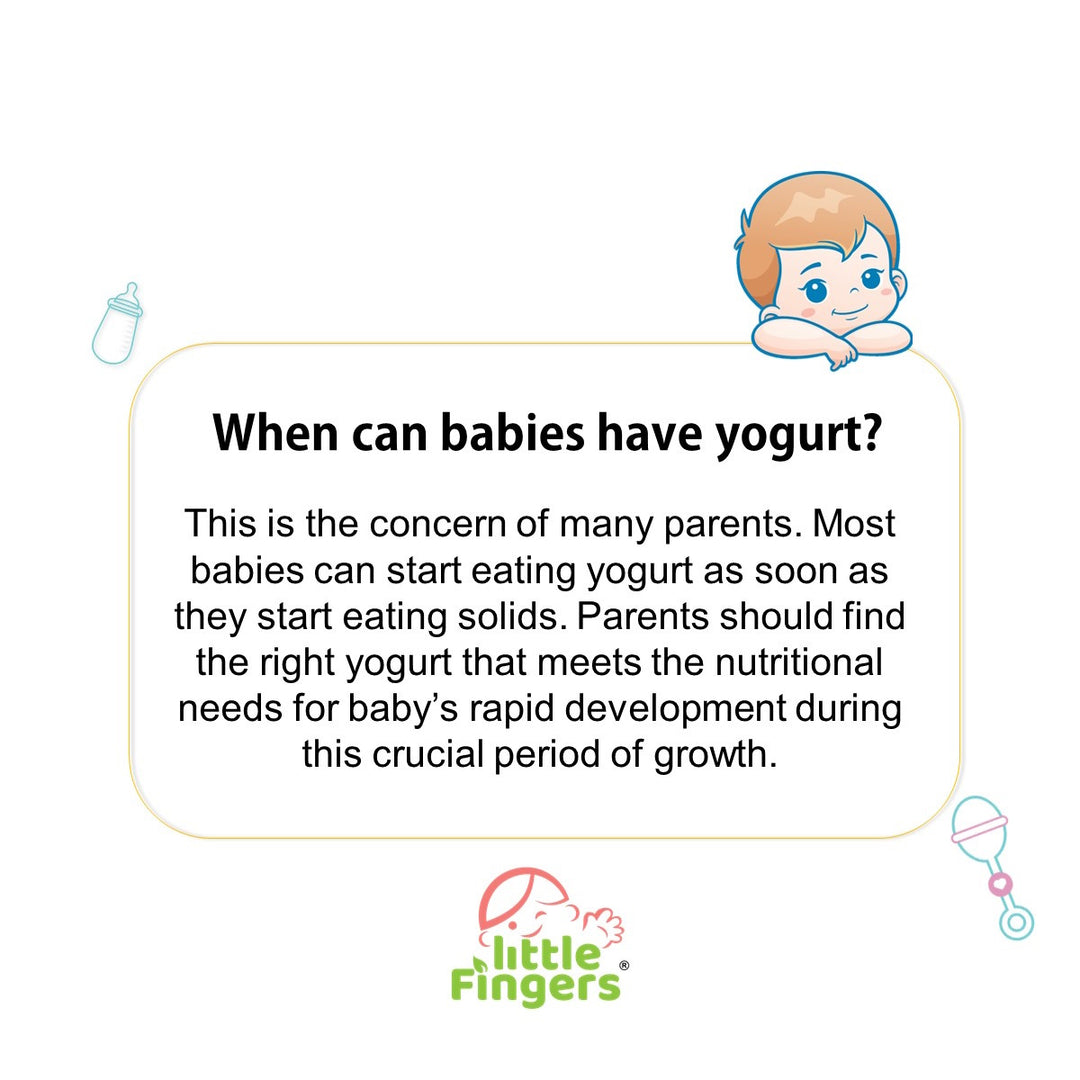 When can babies have yogurt?

This is the concern of many parents. Most babies can start eating yogurt as soon as they start eating solids. Parents should find the right yogurt that meets the nutritional needs for baby's rapid development during this crucial period of growth.

little Fingers®